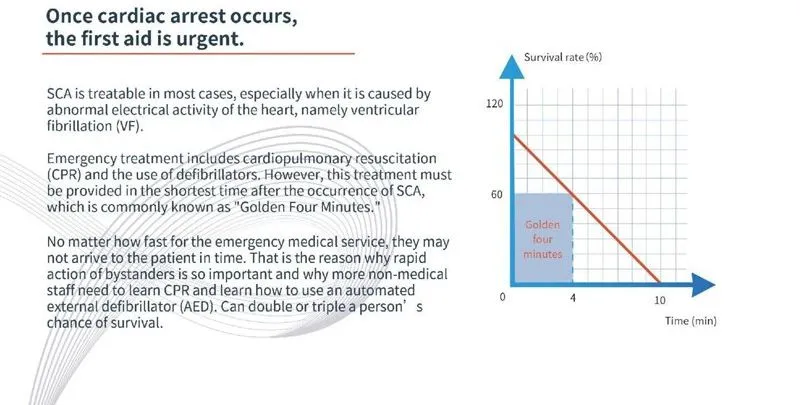 Once cardiac arrest occurs, the first aid is urgent.

SCA is treatable in most cases, especially when it is caused by abnormal electrical activity of the heart, namely ventricular fibrillation (VF).

Emergency treatment includes cardiopulmonary resuscitation (CPR) and the use of defibrillators. However, this treatment must be provided in the shortest time after the occurrence of SCA, which is commonly known as "Golden Four Minutes."

No matter how fast for the emergency medical service, they may not arrive to the patient in time. That is the reason why rapid action of bystanders is so important and why more non-medical staff need to learn CPR and learn how to use an automated external defibrillator (AED). Can double or triple a person’s chance of survival.

Survival rate (%)
120
60
Golden four minutes
0
4
10
Time (min)